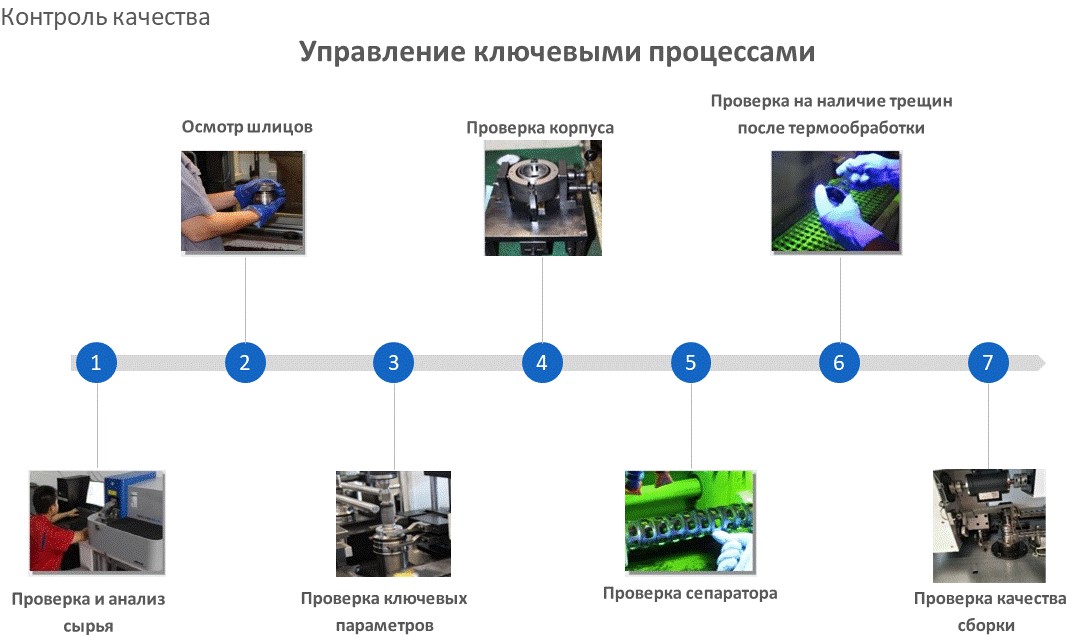 Контроль качества

Управление ключевыми процессами

Осмотр шлицов

Проверка корпуса

Проверка на наличие трещин после термообработки

1

2

3

4

5

6

7

Проверка и анализ сырья

Проверка ключевых параметров

Проверка сепаратора

Проверка качества сборки